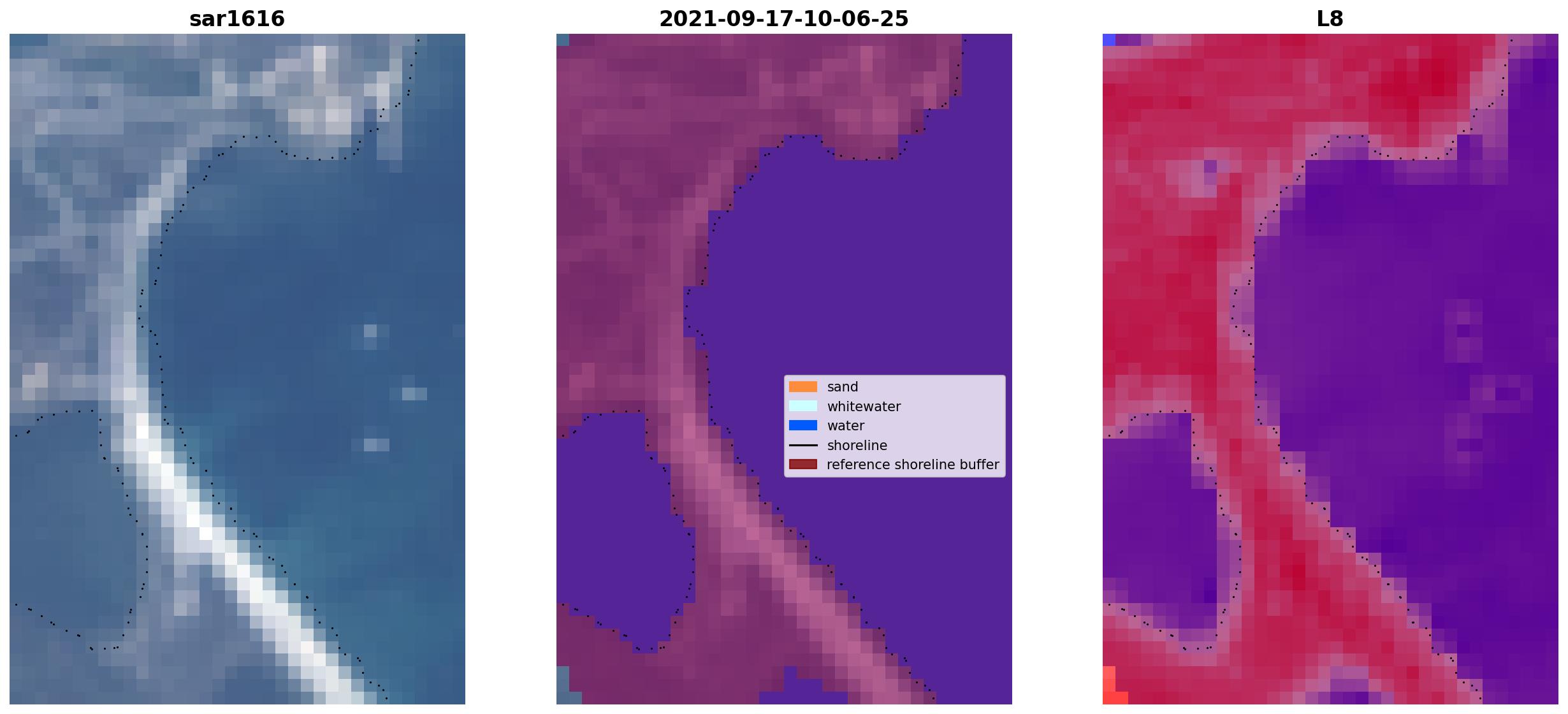 sar1616

2021-09-17-10-06-25

L8

sand
whitewater
water
shoreline
reference shoreline buffer